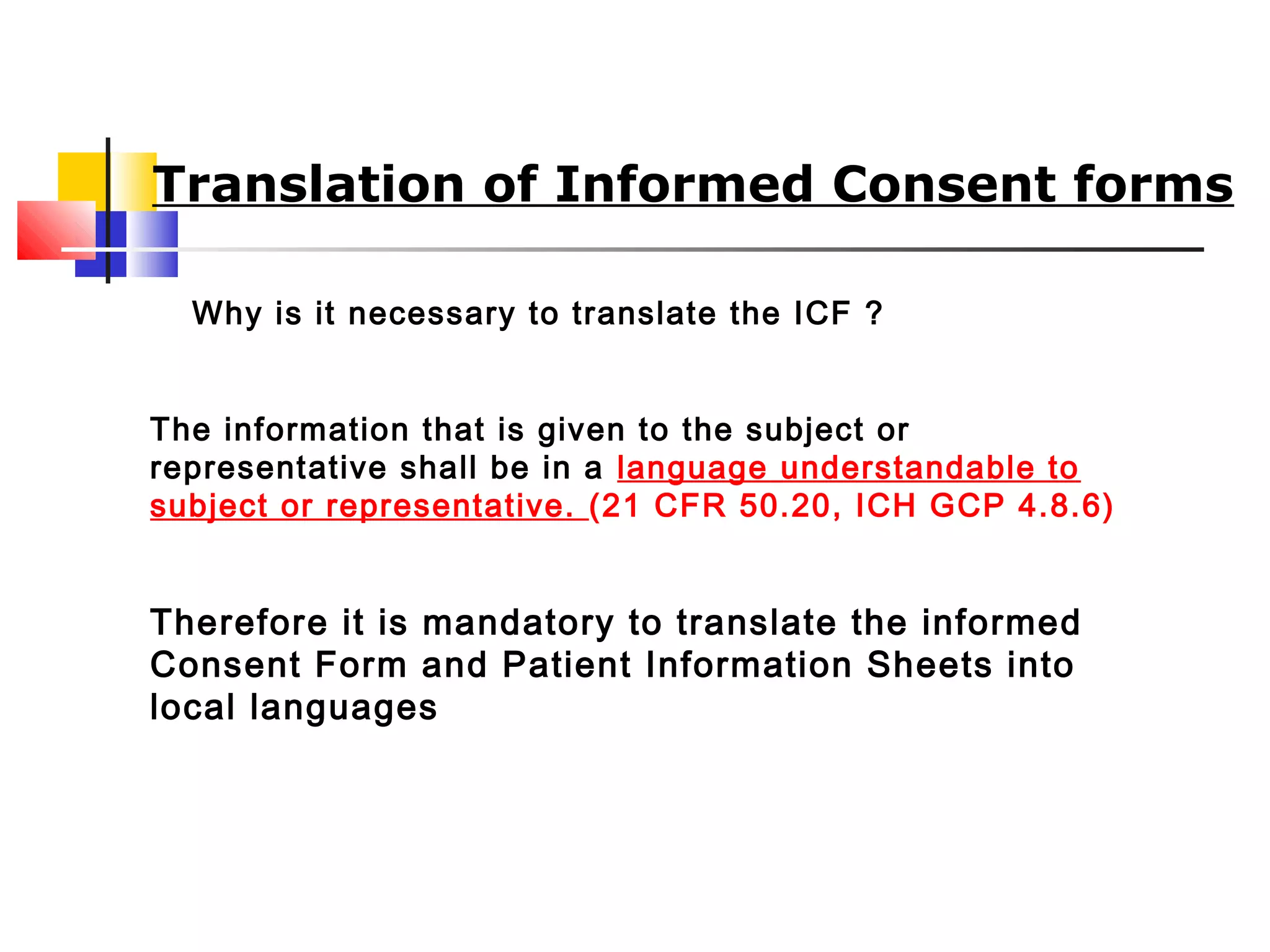 Translation of Informed Consent forms

Why is it necessary to translate the ICF ?

The information that is given to the subject or representative shall be in a language understandable to subject or representative. (21 CFR 50.20, ICH GCP 4.8.6)

Therefore it is mandatory to translate the informed Consent Form and Patient Information Sheets into local languages